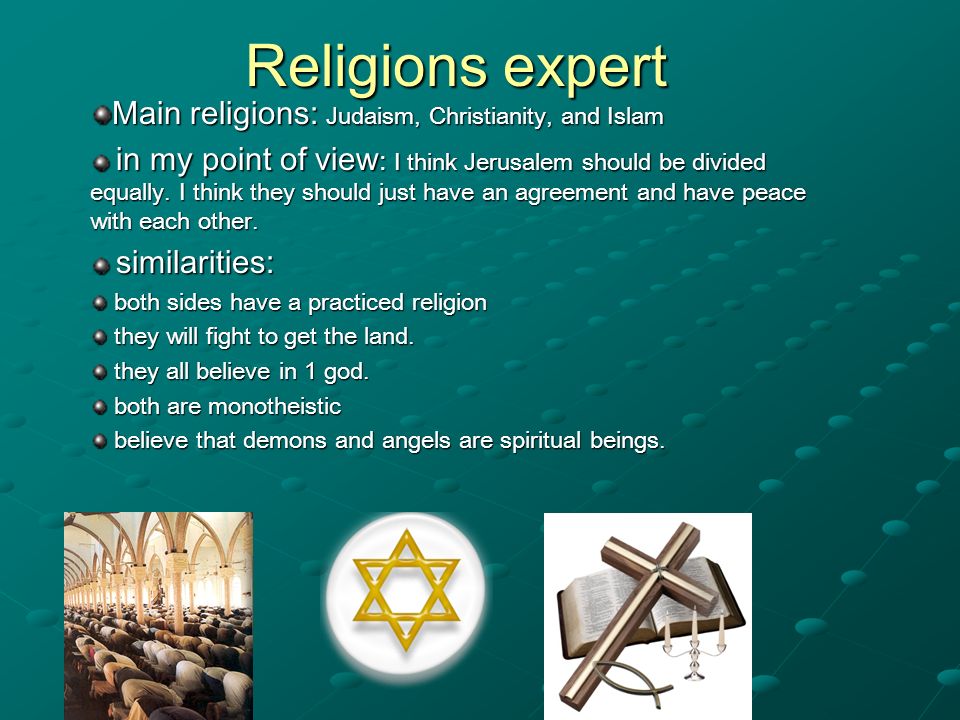 Religions expert

Main religions: Judaism, Christianity, and Islam

in my point of view: I think Jerusalem should be divided equally. I think they should just have an agreement and have peace with each other.

similarities:

both sides have a practiced religion

they will fight to get the land.

they all believe in 1 god.

both are monotheistic

believe that demons and angels are spiritual beings.